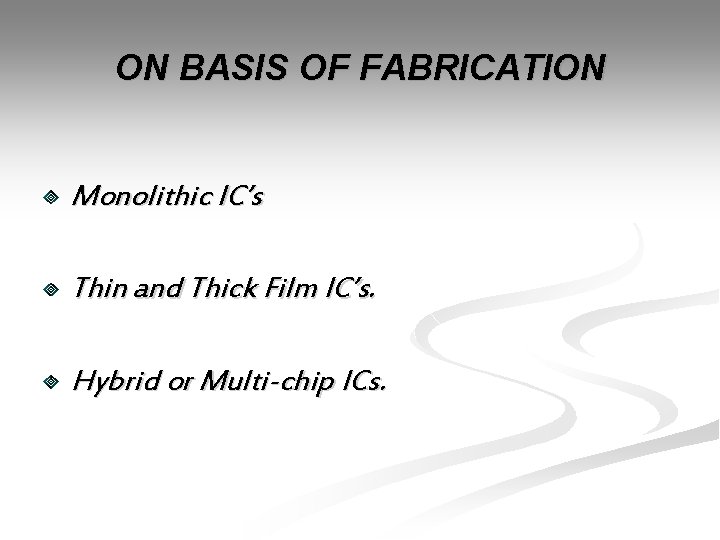 ON BASIS OF FABRICATION

Monolithic IC's

Thin and Thick Film IC's.

Hybrid or Multi-chip ICs.